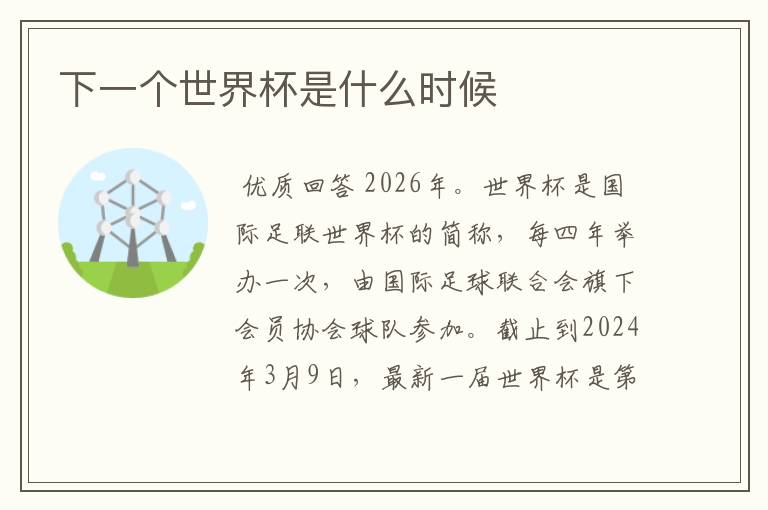 下一个世界杯是什么时候

优质回答 2026年。世界杯是国际足联世界杯的简称，每四年举办一次，由国际足球联合会旗下会员协会球队参加。截止到2024年3月9日，最新一届世界杯是第